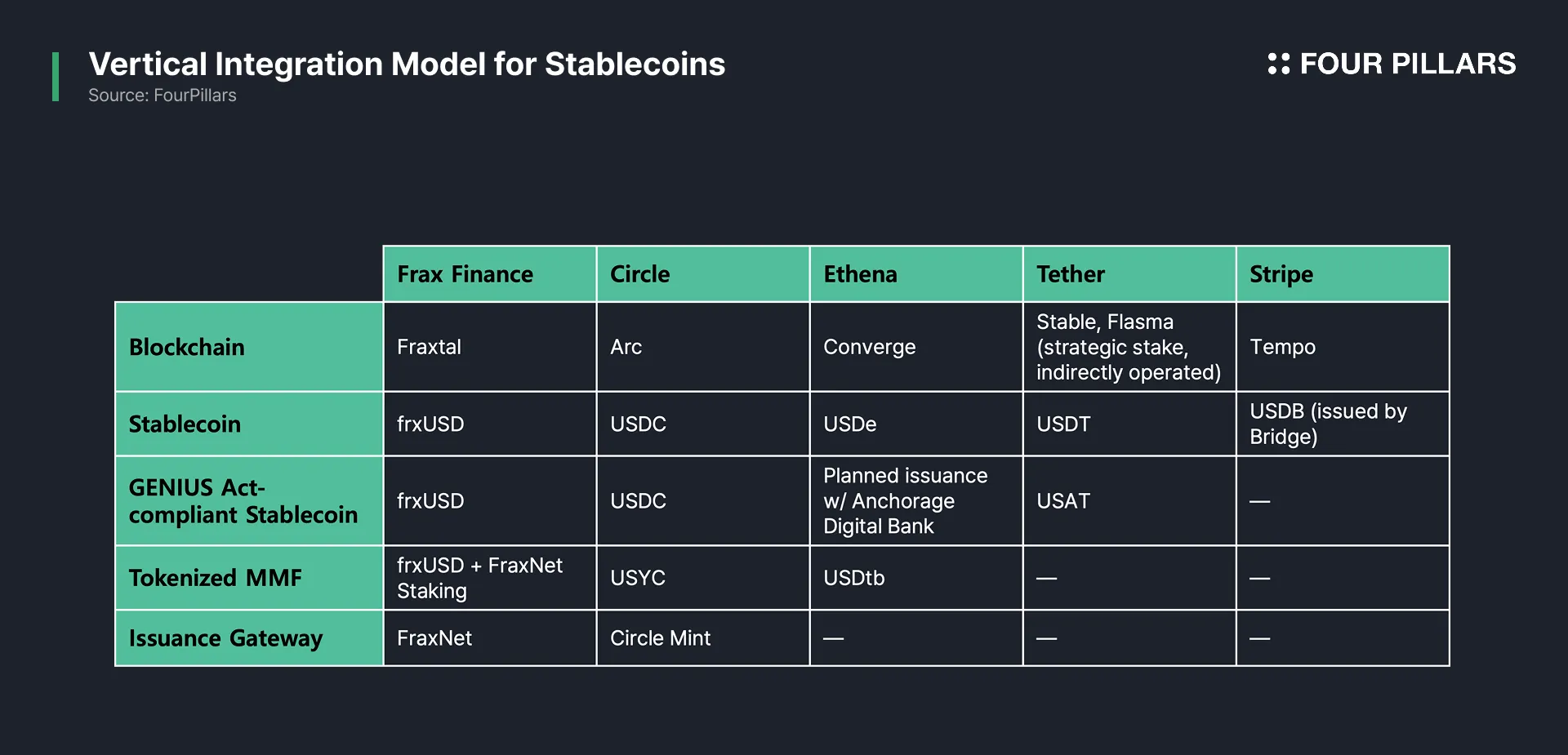 Vertical Integration Model for Stablecoins
Source: FourPillars

FOUR PILLARS

| | Frax Finance | Circle | Ethena | Tether | Stripe |
|---|---|---|---|---|---|
| Blockchain | Fraxtal | Arc | Converge | Stable, Flasma (strategic stake, indirectly operated) | Tempo |
| Stablecoin | frxUSD | USDC | USDe | USDT | USDB (issued by Bridge) |
| GENIUS Act-compliant Stablecoin | frxUSD | USDC | Planned issuance w/ Anchorage Digital Bank | USAT | — |
| Tokenized MMF | frxUSD + FraxNet Staking | USYC | USDtb | — | — |
| Issuance Gateway | FraxNet | Circle Mint | — | — | — |